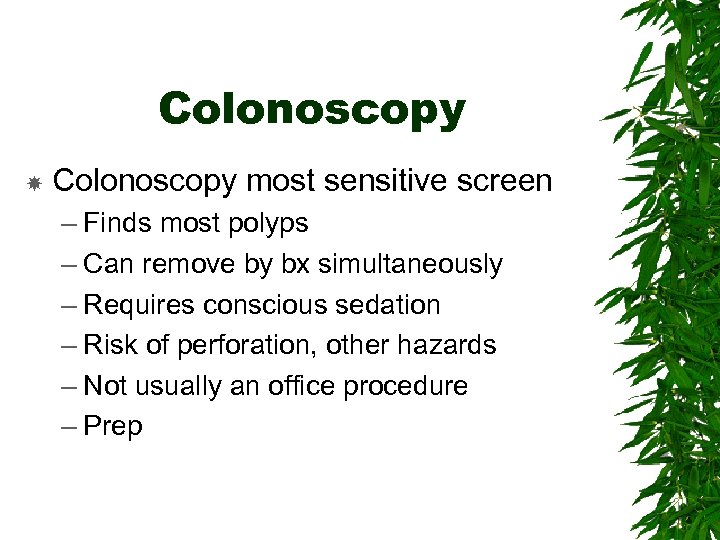 Colonoscopy

Colonoscopy most sensitive screen
– Finds most polyps
– Can remove by bx simultaneously
– Requires conscious sedation
– Risk of perforation, other hazards
– Not usually an office procedure
– Prep